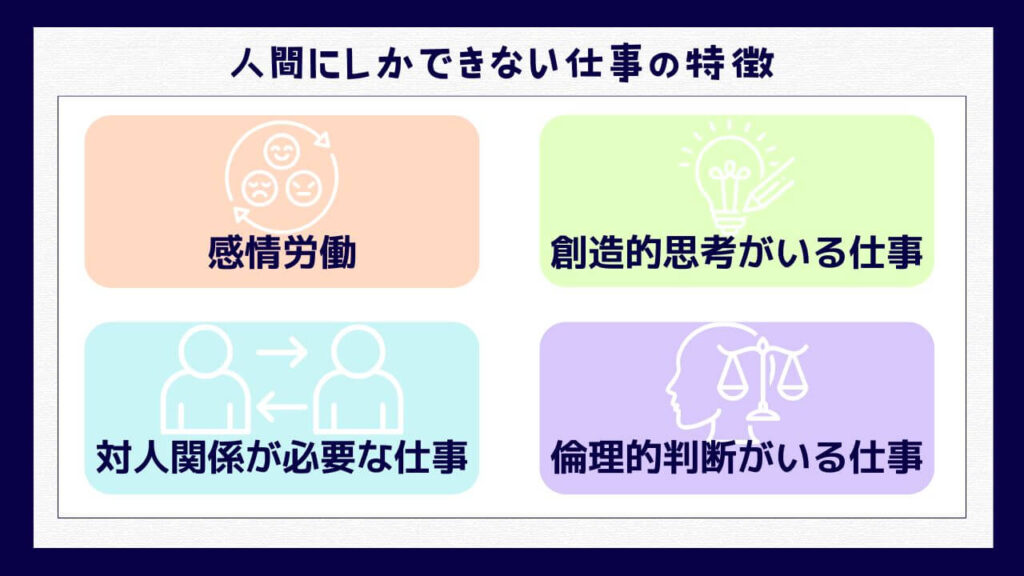 人間にしかできない仕事の特徴

感情労働

創造的思考がいる仕事

対人関係が必要な仕事

倫理的判断がいる仕事